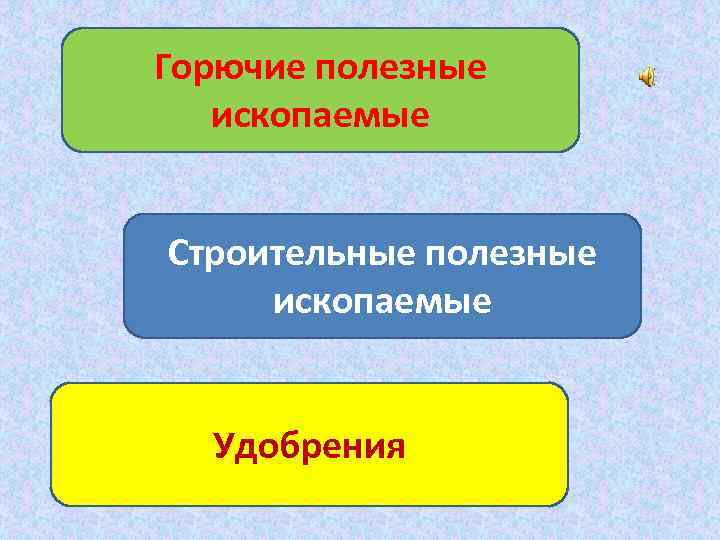 Горючие полезные ископаемые

Строительные полезные ископаемые

Удобрения